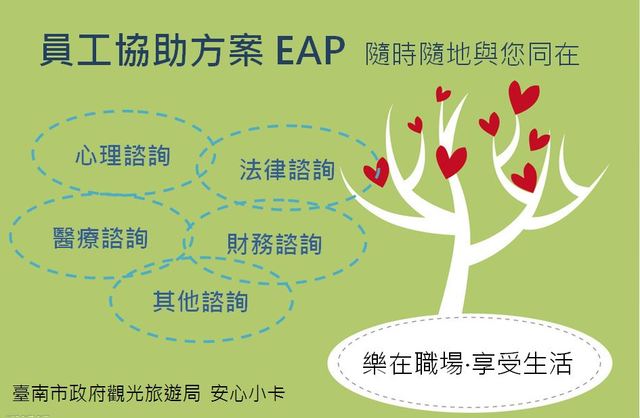 員工協助方案 EAP 隨時隨地與您同在

心理諮詢

法律諮詢

醫療諮詢

財務諮詢

其他諮詢

樂在職場·享受生活

臺南市政府觀光旅遊局 安心小卡